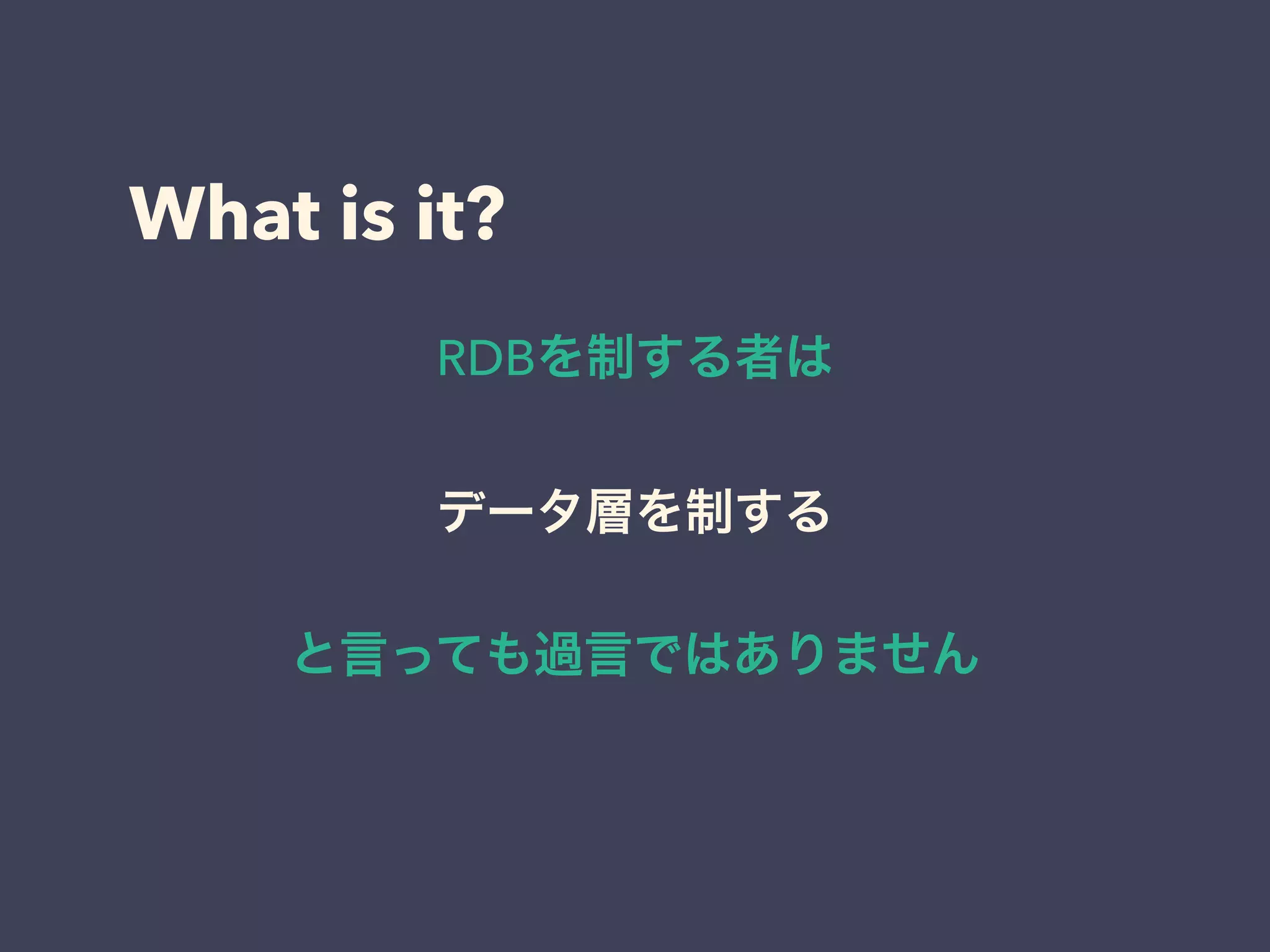 What is it?

RDBを制する者は

データ層を制する

と言っても過言ではありません